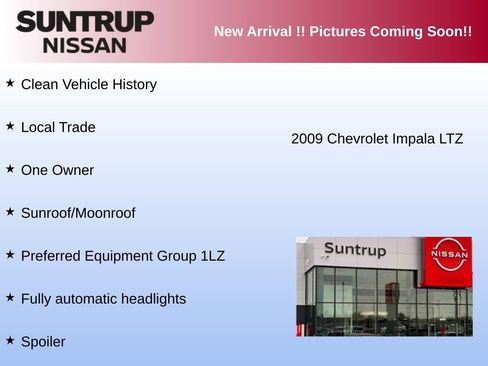 SUNTRUP
NISSAN

New Arrival !! Pictures Coming Soon!!

★ Clean Vehicle History

★ Local Trade

★ One Owner

★ Sunroof/Moonroof

★ Preferred Equipment Group 1LZ

★ Fully automatic headlights

★ Spoiler

2009 Chevrolet Impala LTZ

Suntrup

NISSAN